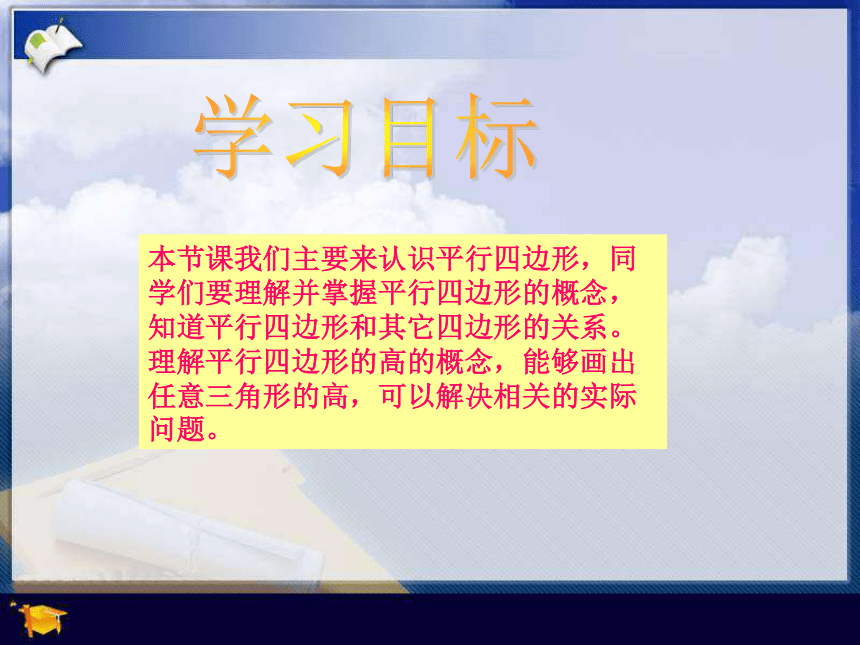 学习目标

本节课我们主要来认识平行四边形，同学们要理解并掌握平行四边形的概念，知道平行四边形和其它四边形的关系。理解平行四边形的高的概念，能够画出任意三角形的高，可以解决相关的实际问题。